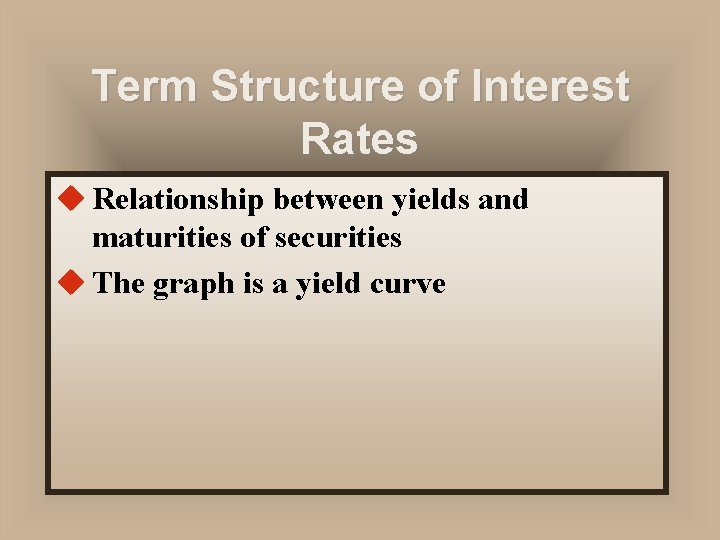 Term Structure of Interest Rates

◆ Relationship between yields and maturities of securities
◆ The graph is a yield curve